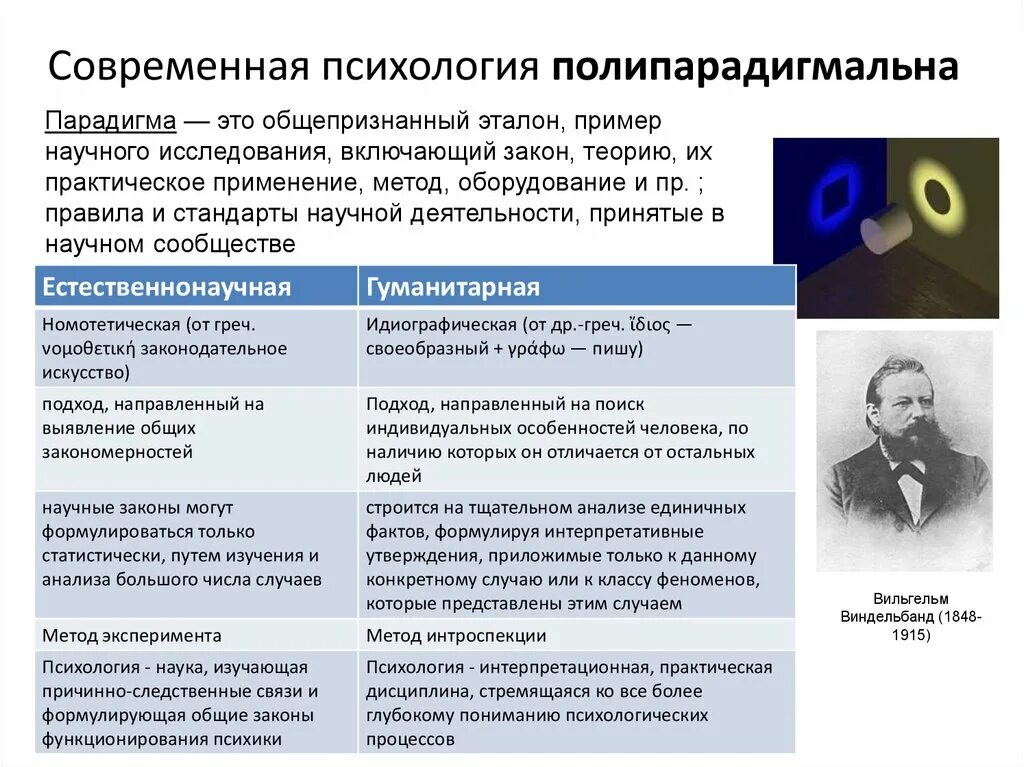 Современная психология полипарадигмальна

Парадигма — это общепризнанный эталон, пример научного исследования, включающий закон, теорию, их практическое применение, метод, оборудование и пр. ; правила и стандарты научной деятельности, принятые в научном сообществе

| Естественнонаучная | Гуманитарная |
|---|---|
| Номотетическая (от греч. νομοθετική законодательное искусство) | Идиографическая (от др.-греч. ἴδιος — своеобразный + γράφω — пишу) |
| подход, направленный на выявление общих закономерностей | Подход, направленный на поиск индивидуальных особенностей человека, по наличию которых он отличается от остальных людей |
| научные законы могут формулироваться только статистически, путем изучения и анализа большого числа случаев | строится на тщательном анализе единичных фактов, формулируя интерпретативные утверждения, приложимые только к данному конкретному случаю или к классу феноменов, которые представлены этим случаем |
| Метод эксперимента | Метод интроспекции |
| Психология - наука, изучающая причинно-следственные связи и формулирующая общие законы функционирования психики | Психология - интерпретационная, практическая дисциплина, стремящаяся ко все более глубокому пониманию психологических процессов |

Вильгельм Виндельбанд (1848-1915)